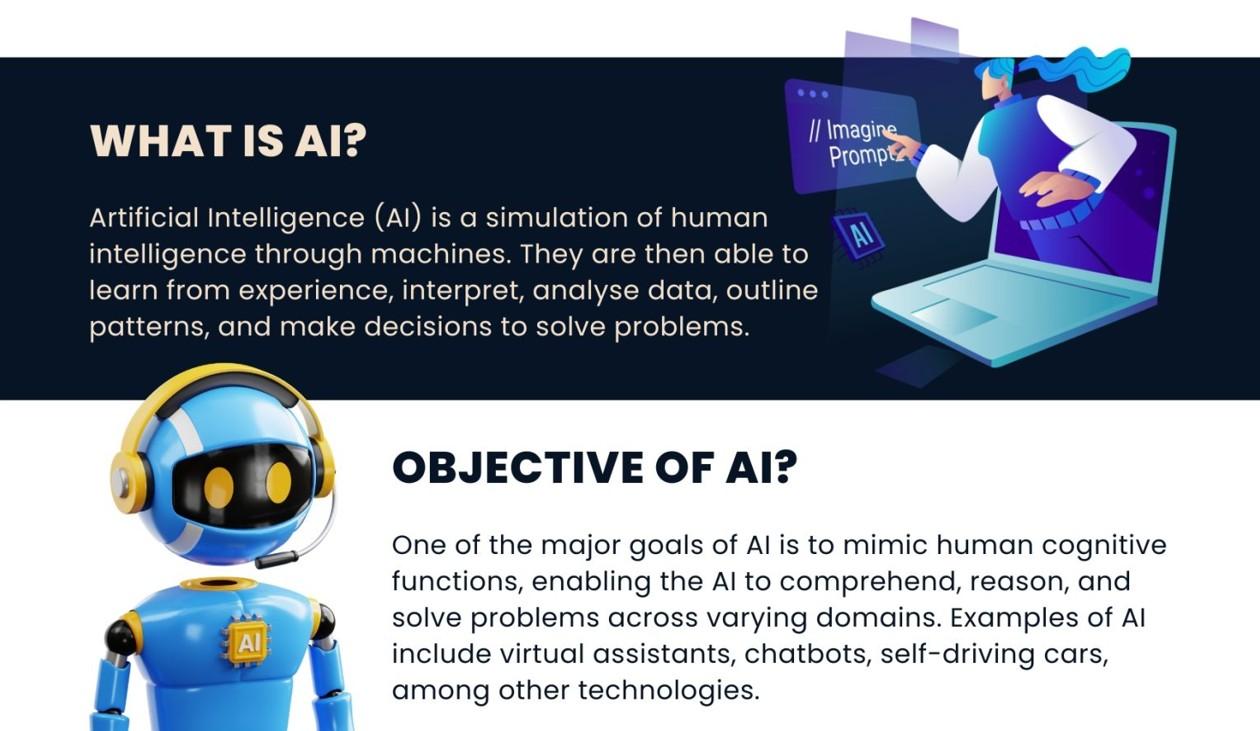 WHAT IS AI?

Artificial Intelligence (AI) is a simulation of human intelligence through machines. They are then able to learn from experience, interpret, analyse data, outline patterns, and make decisions to solve problems.

// Imagine Prompt

AI

OBJECTIVE OF AI?

One of the major goals of AI is to mimic human cognitive functions, enabling the AI to comprehend, reason, and solve problems across varying domains. Examples of AI include virtual assistants, chatbots, self-driving cars, among other technologies.

AI